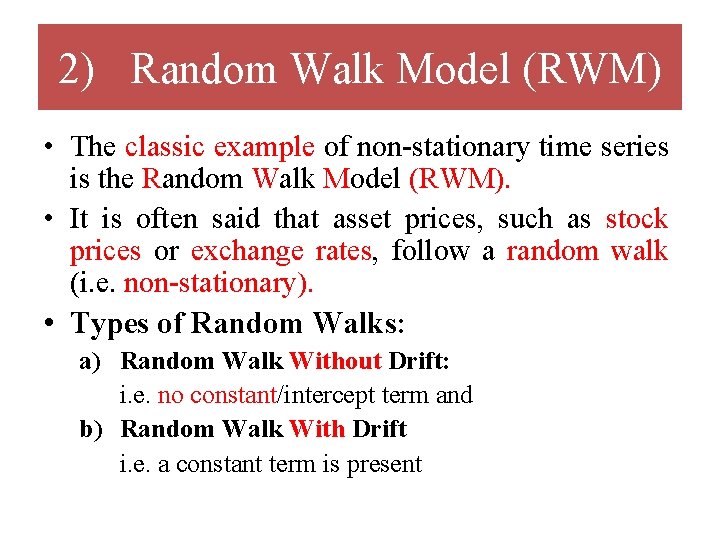 2) Random Walk Model (RWM)

• The classic example of non-stationary time series is the Random Walk Model (RWM).

• It is often said that asset prices, such as stock prices or exchange rates, follow a random walk (i.e. non-stationary).

• Types of Random Walks:

a) Random Walk Without Drift:

i.e. no constant/intercept term and

b) Random Walk With Drift

i.e. a constant term is present